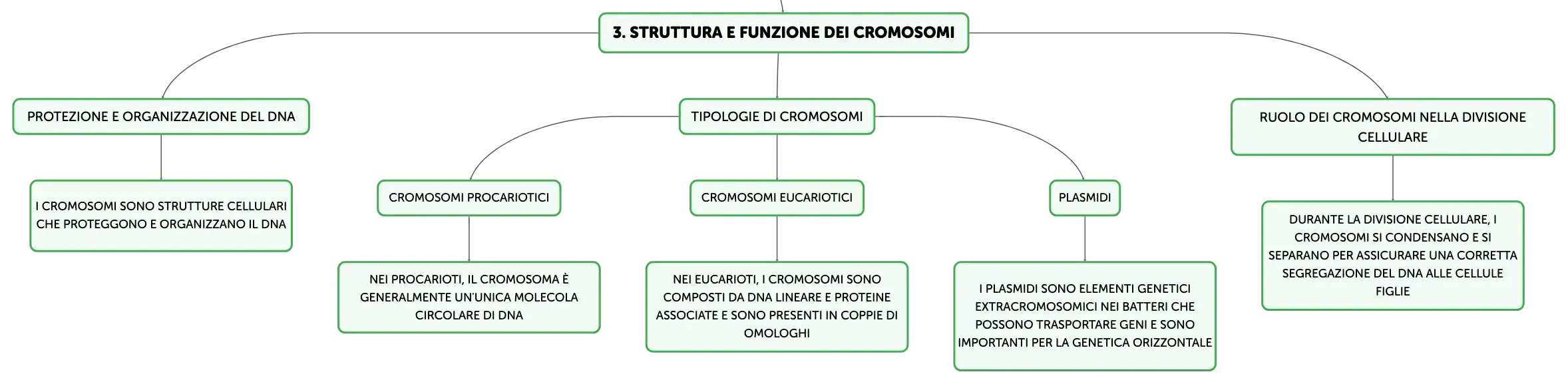 3. STRUTTURA E FUNZIONE DEI CROMOSOMI

PROTEZIONE E ORGANIZZAZIONE DEL DNA

I CROMOSOMI SONO STRUTTURE CELLULARI CHE PROTEGGONO E ORGANIZZANO IL DNA

TIPOLOGIE DI CROMOSOMI

CROMOSOMI PROCARIOTICI

NEI PROCARIOTI, IL CROMOSOMA È GENERALMENTE UN'UNICA MOLECOLA CIRCOLARE DI DNA

CROMOSOMI EUCARIOTICI

NEI EUCARIOTI, I CROMOSOMI SONO COMPOSTI DA DNA LINEARE E PROTEINE ASSOCIATE E SONO PRESENTI IN COPPIE DI OMOLOGHI

PLASMIDI

I PLASMIDI SONO ELEMENTI GENETICI EXTRACROMOSOMICI NEI BATTERI CHE POSSONO TRASPORTARE GENI E SONO IMPORTANTI PER LA GENETICA ORIZZONTALE

RUOLO DEI CROMOSOMI NELLA DIVISIONE CELLULARE

DURANTE LA DIVISIONE CELLULARE, I CROMOSOMI SI CONDENSANO E SI SEPARANO PER ASSICURARE UNA CORRETTA SEGREGAZIONE DEL DNA ALLE CELLULE FIGLIE